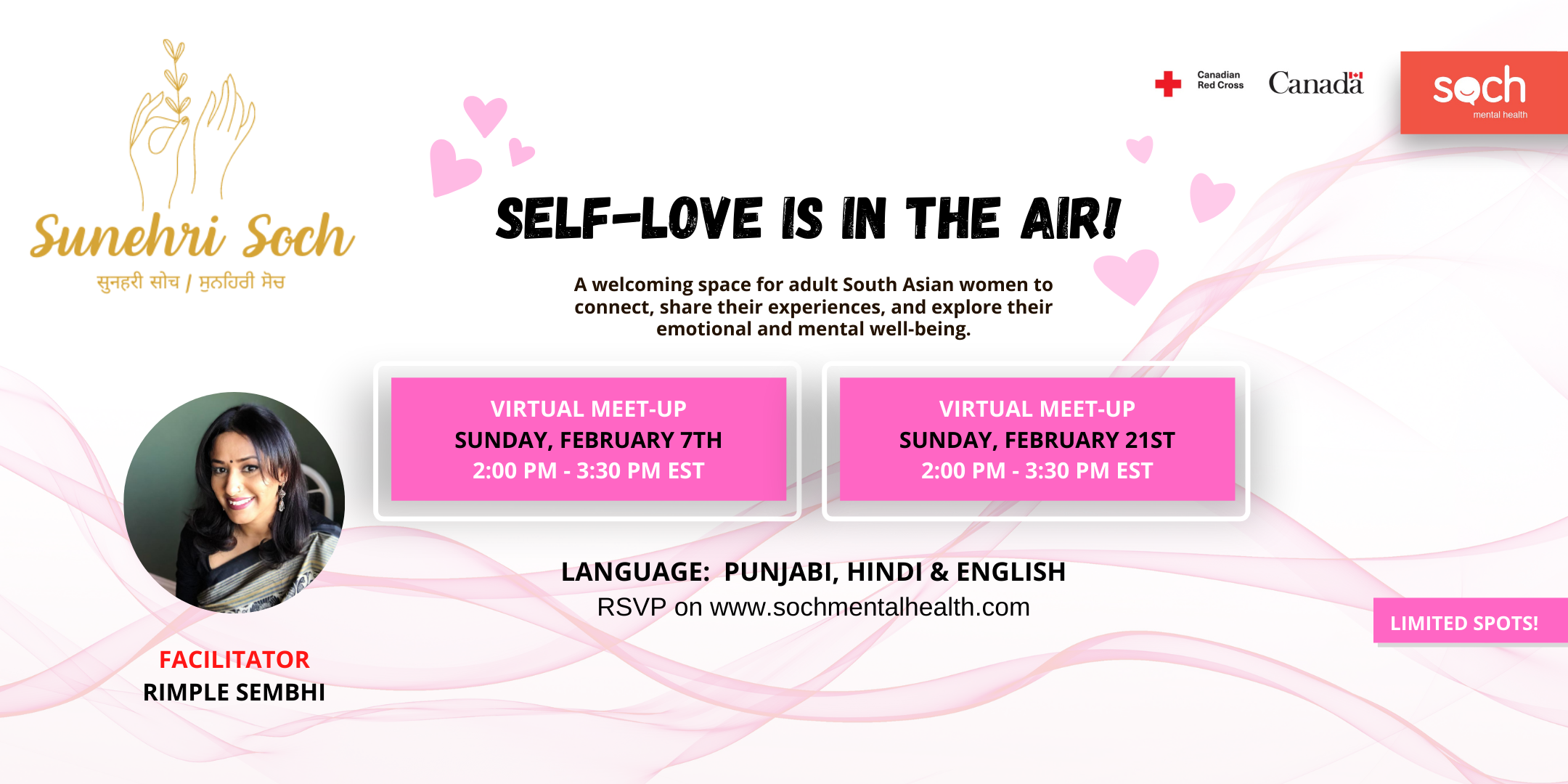 Sunehri Soch
सुनहरी सोच / ਸੁਨਹਿਰੀ ਸੋਚ

Canadian Red Cross

Canada

soch
mental health

SELF-LOVE IS IN THE AIR!

A welcoming space for adult South Asian women to connect, share their experiences, and explore their emotional and mental well-being.

VIRTUAL MEET-UP
SUNDAY, FEBRUARY 7TH
2:00 PM - 3:30 PM EST

VIRTUAL MEET-UP
SUNDAY, FEBRUARY 21ST
2:00 PM - 3:30 PM EST

LANGUAGE: PUNJABI, HINDI & ENGLISH
RSVP on www.sochmentalhealth.com

LIMITED SPOTS!

FACILITATOR
RIMPLE SEMBHI